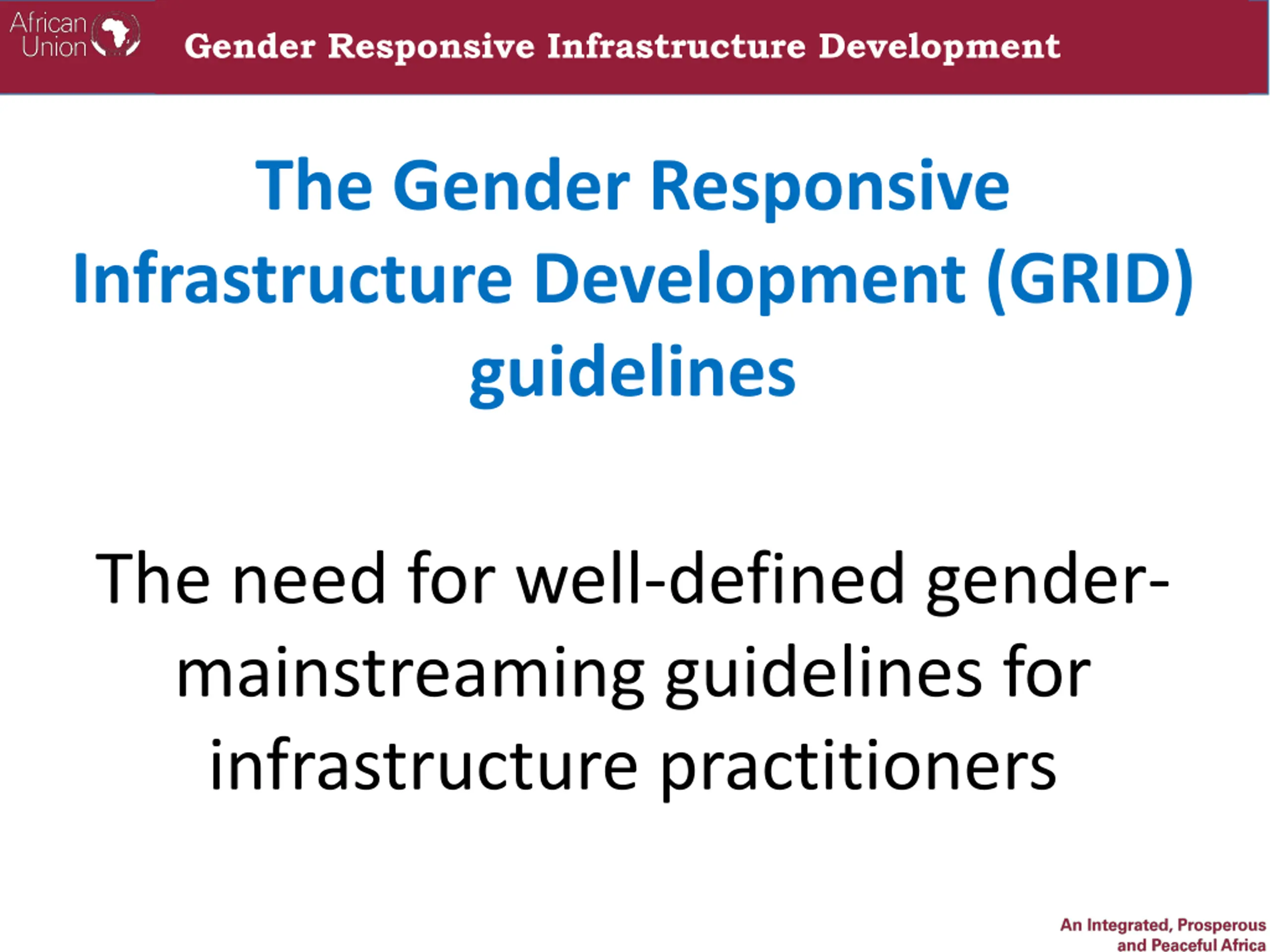 African Union

Gender Responsive Infrastructure Development

The Gender Responsive Infrastructure Development (GRID) guidelines

The need for well-defined gender-mainstreaming guidelines for infrastructure practitioners

An Integrated, Prosperous and Peaceful Africa